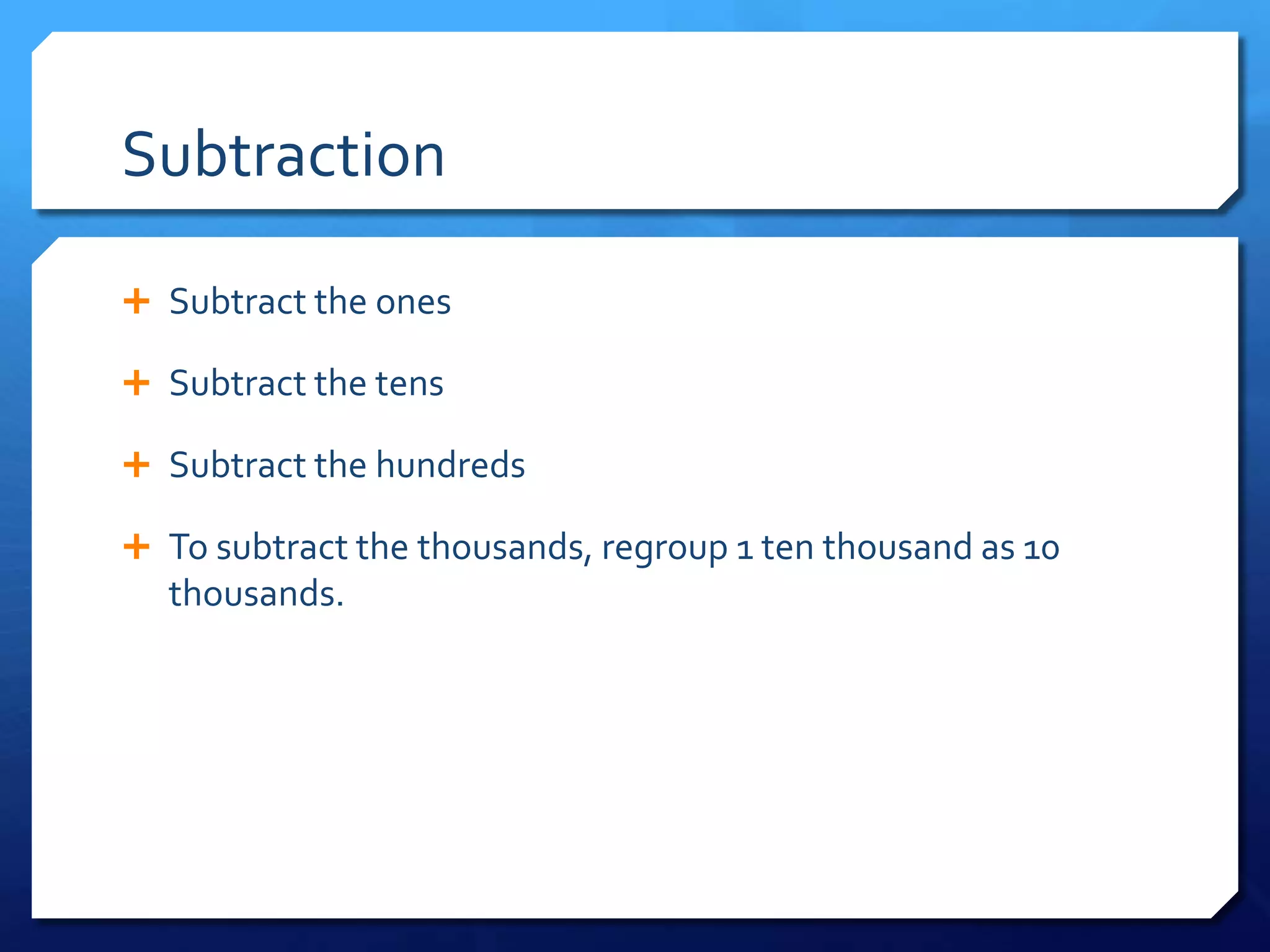 Subtraction

+ Subtract the ones

+ Subtract the tens

+ Subtract the hundreds

+ To subtract the thousands, regroup 1 ten thousand as 10 thousands.